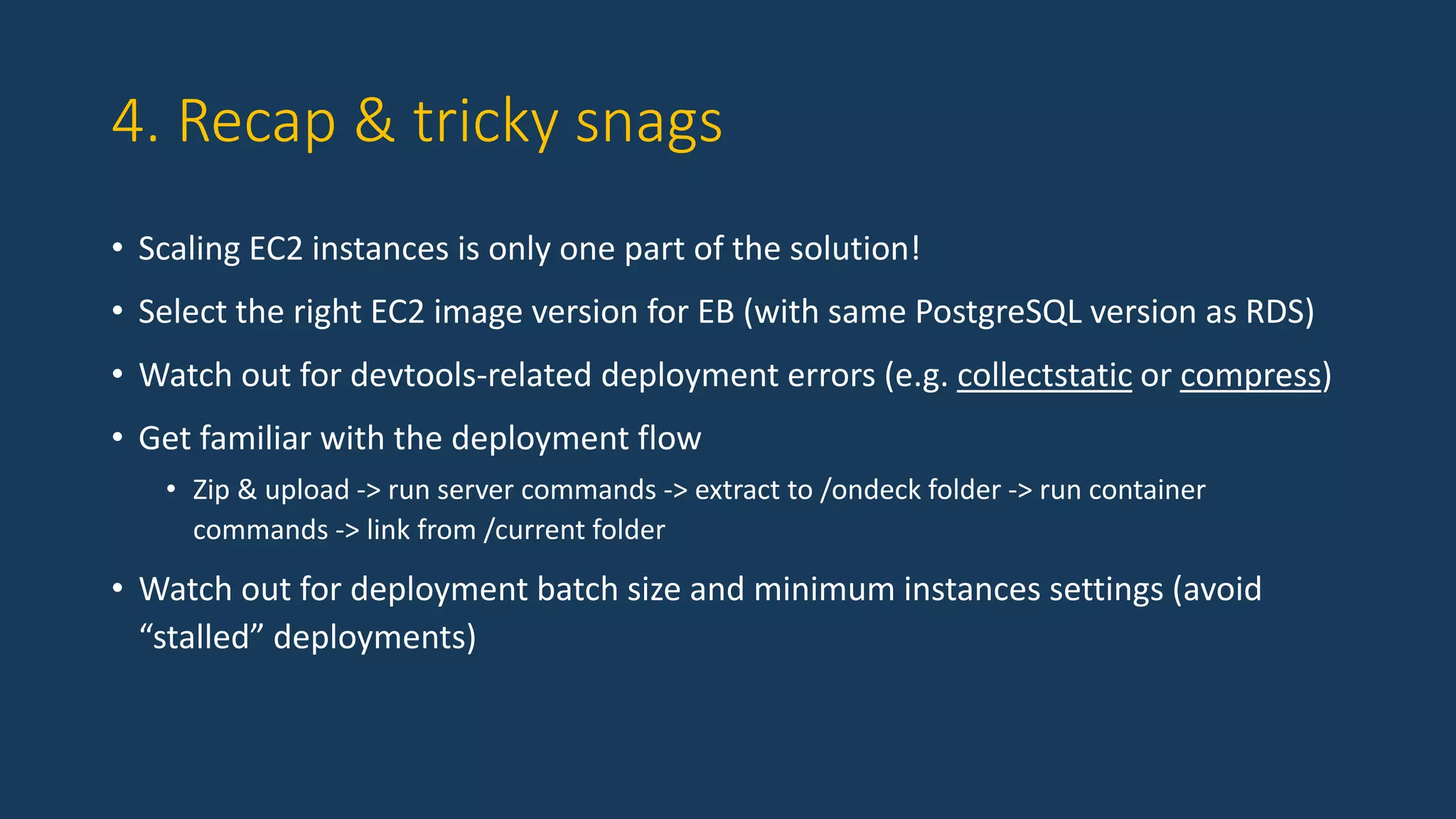 4. Recap & tricky snags

• Scaling EC2 instances is only one part of the solution!

• Select the right EC2 image version for EB (with same PostgreSQL version as RDS)

• Watch out for devtools-related deployment errors (e.g. collectstatic or compress)

• Get familiar with the deployment flow

  • Zip & upload -> run server commands -> extract to /ondeck folder -> run container commands -> link from /current folder

• Watch out for deployment batch size and minimum instances settings (avoid “stalled” deployments)